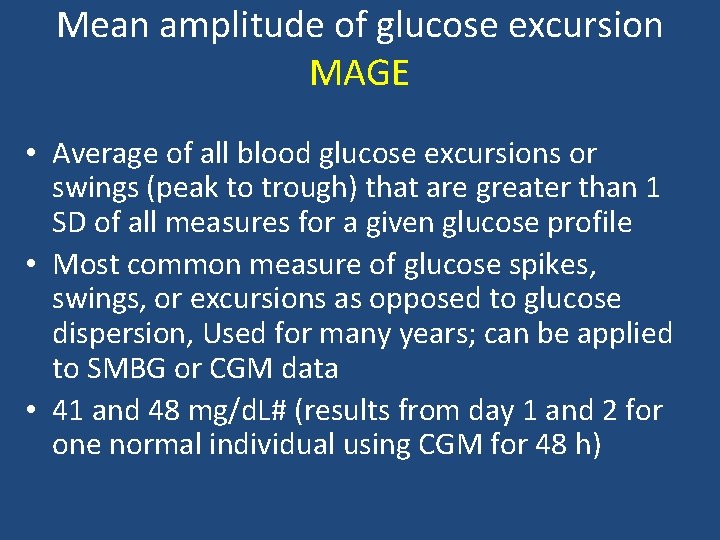 Mean amplitude of glucose excursion
MAGE

• Average of all blood glucose excursions or swings (peak to trough) that are greater than 1 SD of all measures for a given glucose profile
• Most common measure of glucose spikes, swings, or excursions as opposed to glucose dispersion, Used for many years; can be applied to SMBG or CGM data
• 41 and 48 mg/dL# (results from day 1 and 2 for one normal individual using CGM for 48 h)